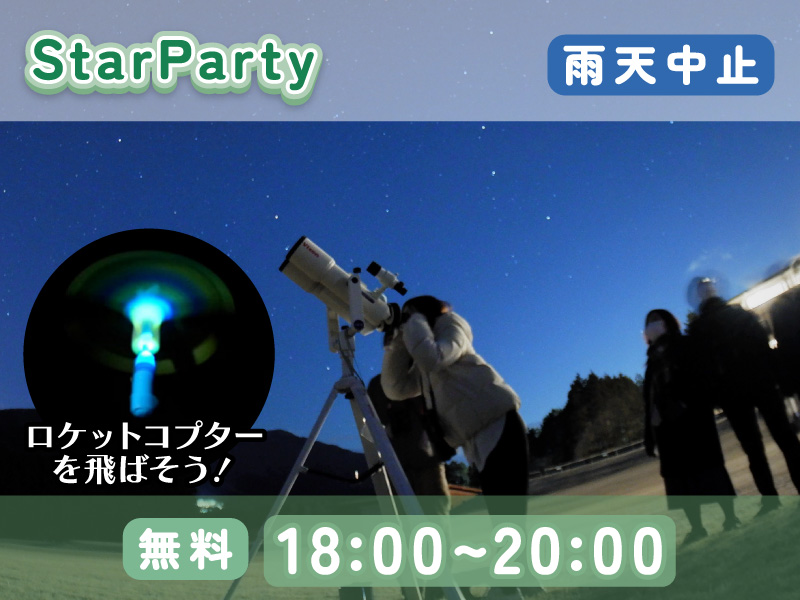 StarParty

雨天中止

ロケットコプターを飛ばそう!

無料

18:00~20:00